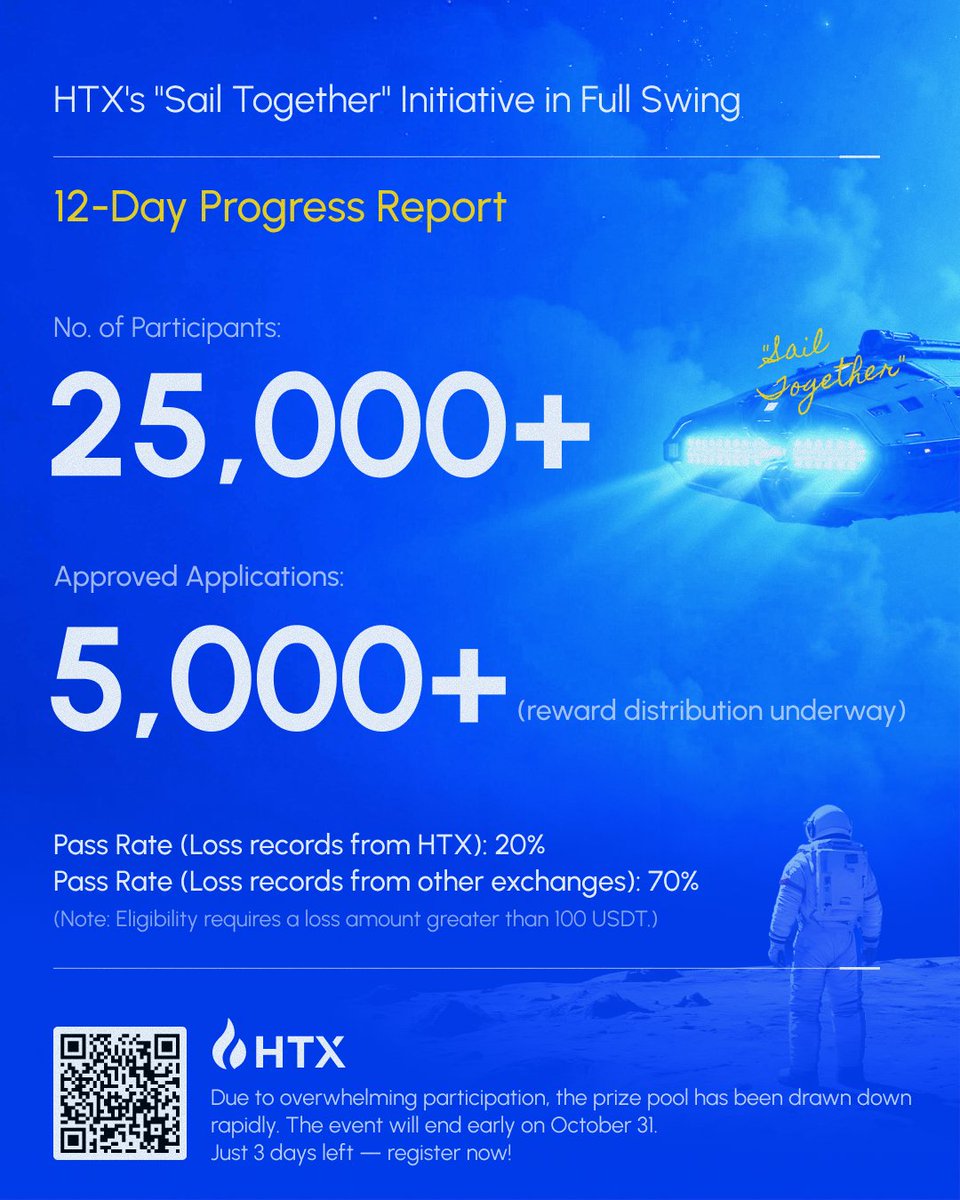 HTX's "Sail Together" Initiative in Full Swing

12-Day Progress Report

No. of Participants:

25,000+

"Sail Together"

Approved Applications:

5,000+ (reward distribution underway)

Pass Rate (Loss records from HTX): 20%
Pass Rate (Loss records from other exchanges): 70%
(Note: Eligibility requires a loss amount greater than 100 USDT.)

HTX

Due to overwhelming participation, the prize pool has been drawn down rapidly. The event will end early on October 31.
Just 3 days left — register now!